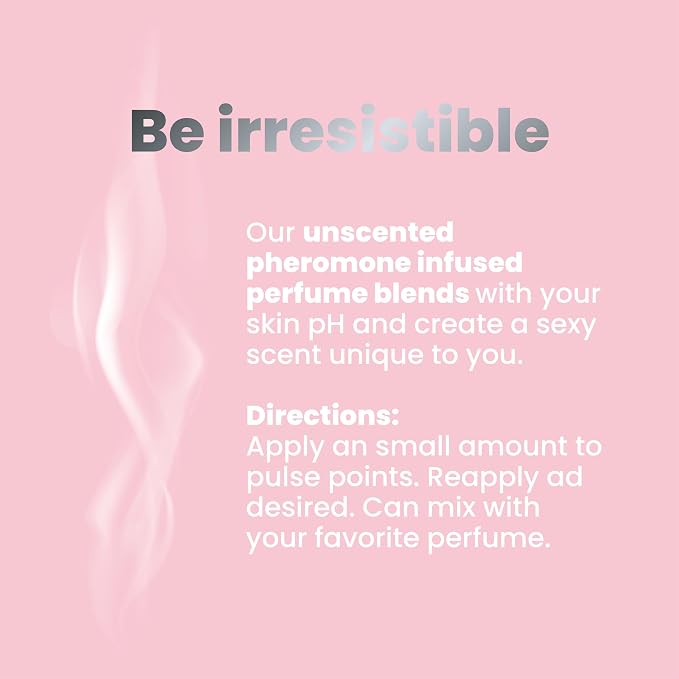 Be irresistible

Our unscented pheromone infused perfume blends with your skin pH and create a sexy scent unique to you.

Directions:
Apply an small amount to pulse points. Reapply ad desired. Can mix with your favorite perfume.